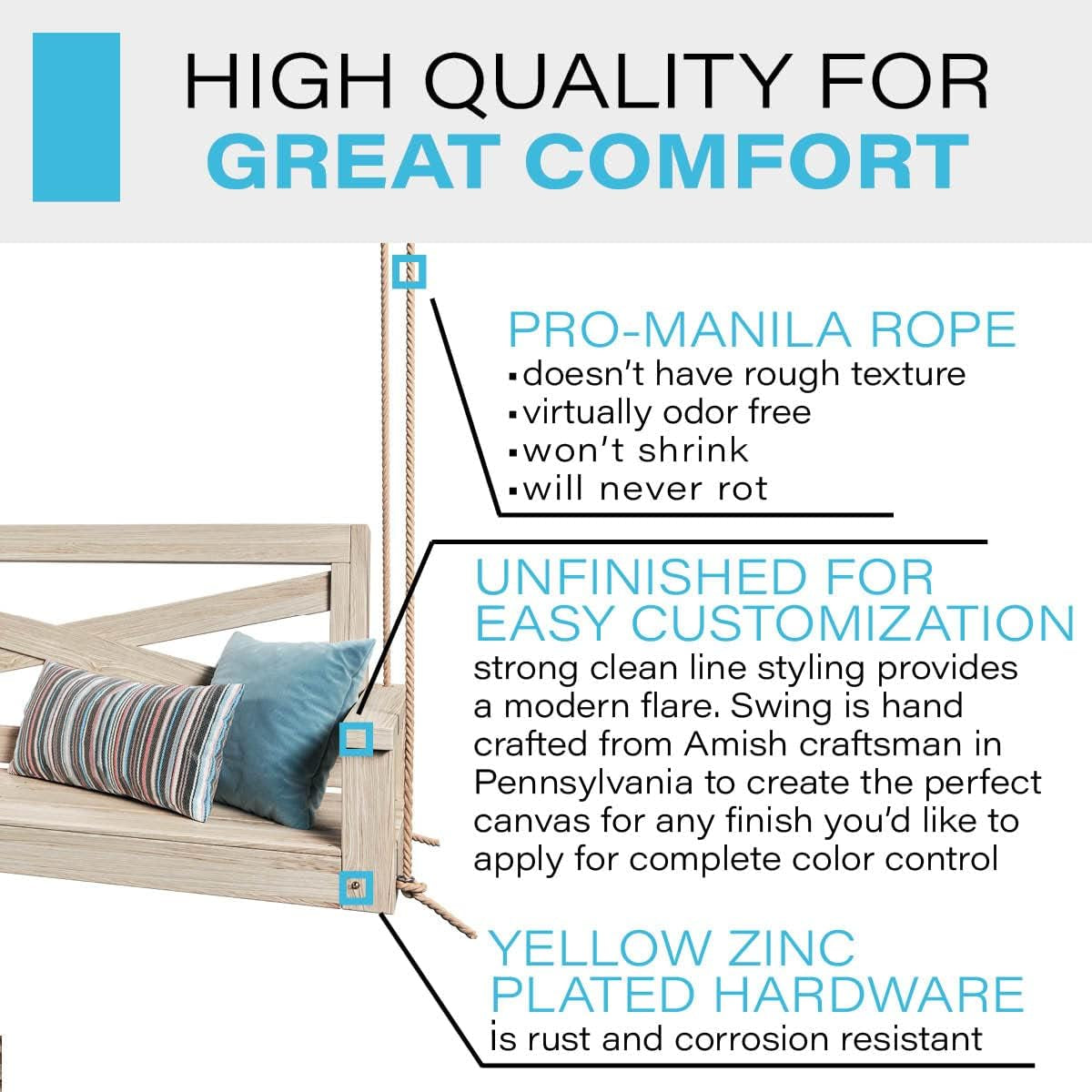 HIGH QUALITY FOR
GREAT COMFORT

PRO-MANILA ROPE
▪doesn't have rough texture
▪virtually odor free
▪won't shrink
▪will never rot

UNFINISHED FOR EASY CUSTOMIZATION
strong clean line styling provides a modern flare. Swing is hand crafted from Amish craftsman in Pennsylvania to create the perfect canvas for any finish you'd like to apply for complete color control

YELLOW ZINC PLATED HARDWARE
is rust and corrosion resistant